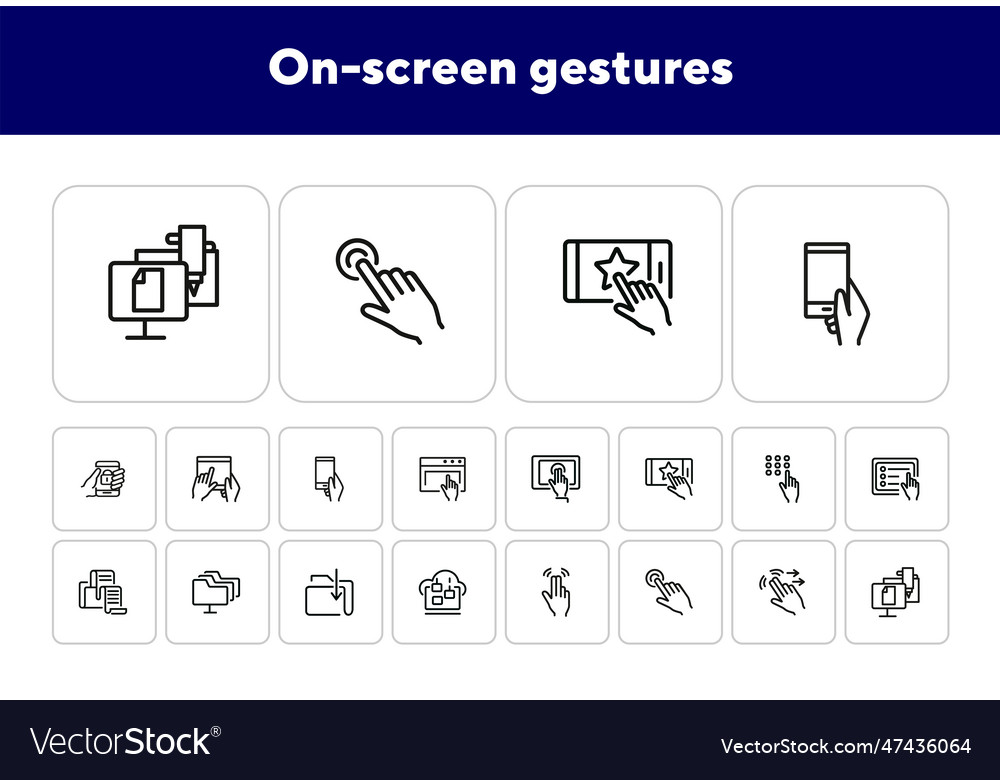 On-screen gestures

VectorStock®

VectorStock.com/47436064